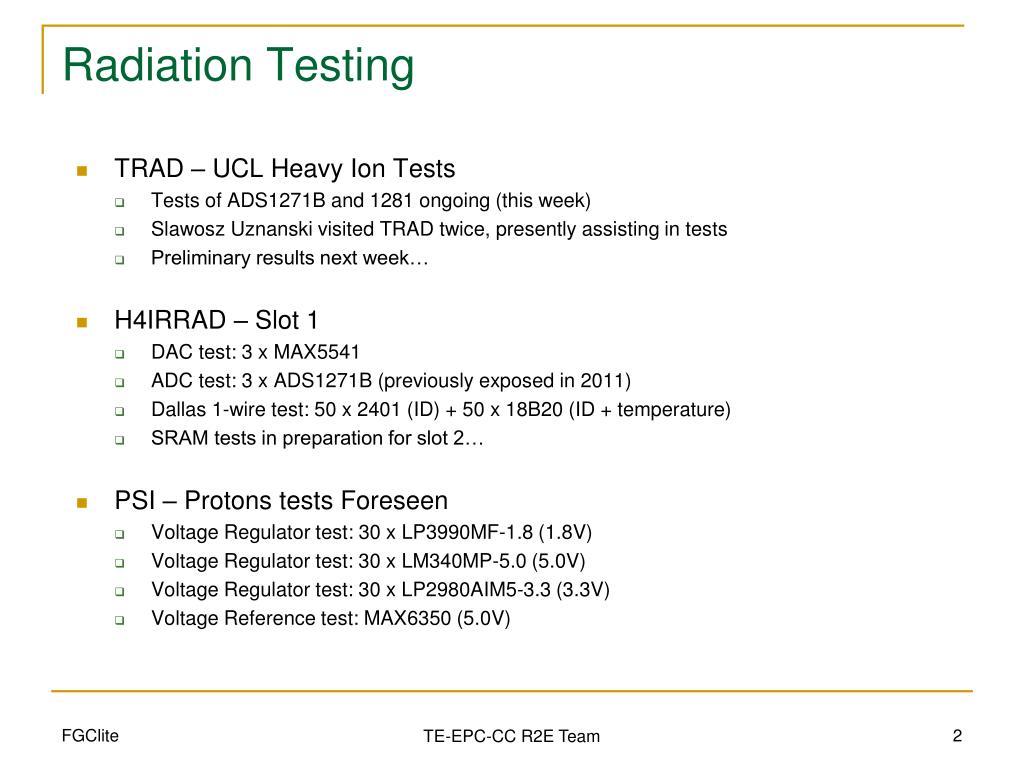 Radiation Testing

TRAD – UCL Heavy Ion Tests
Tests of ADS1271B and 1281 ongoing (this week)
Slawosz Uznanski visited TRAD twice, presently assisting in tests
Preliminary results next week…

H4IRRAD – Slot 1
DAC test: 3 x MAX5541
ADC test: 3 x ADS1271B (previously exposed in 2011)
Dallas 1-wire test: 50 x 2401 (ID) + 50 x 18B20 (ID + temperature)
SRAM tests in preparation for slot 2…

PSI – Protons tests Foreseen
Voltage Regulator test: 30 x LP3990MF-1.8 (1.8V)
Voltage Regulator test: 30 x LM340MP-5.0 (5.0V)
Voltage Regulator test: 30 x LP2980AIM5-3.3 (3.3V)
Voltage Reference test: MAX6350 (5.0V)

FGClite

TE-EPC-CC R2E Team

2